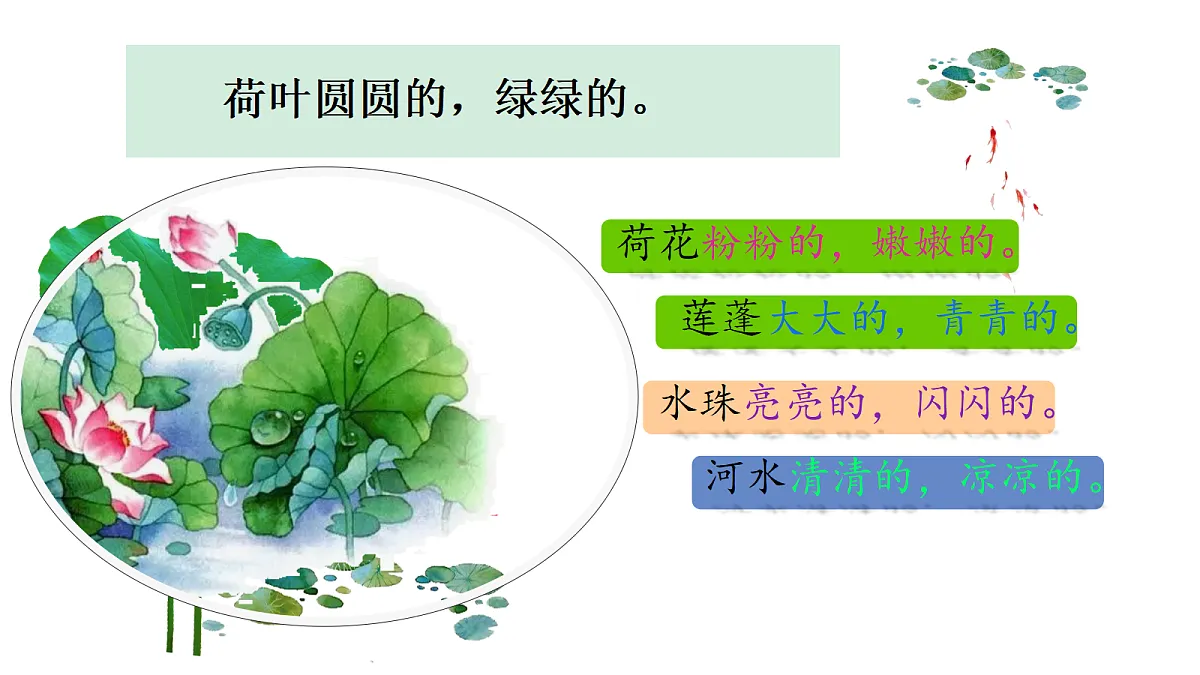 荷叶圆圆的，绿绿的。

荷花粉粉的，嫩嫩的。

莲蓬大大的，青青的。

水珠亮亮的，闪闪的。

河水清清的，凉凉的。